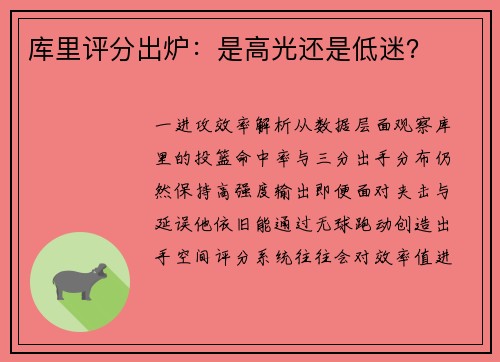 库里评分出炉：是高光还是低迷？

一进攻效率解析从数据层面观察库里的投篮命中率与三分出手分布仍然保持高强度输出即便面对夹击与延误他依旧能通过无球跑动创造出手空间评分系统往往会对效率值进